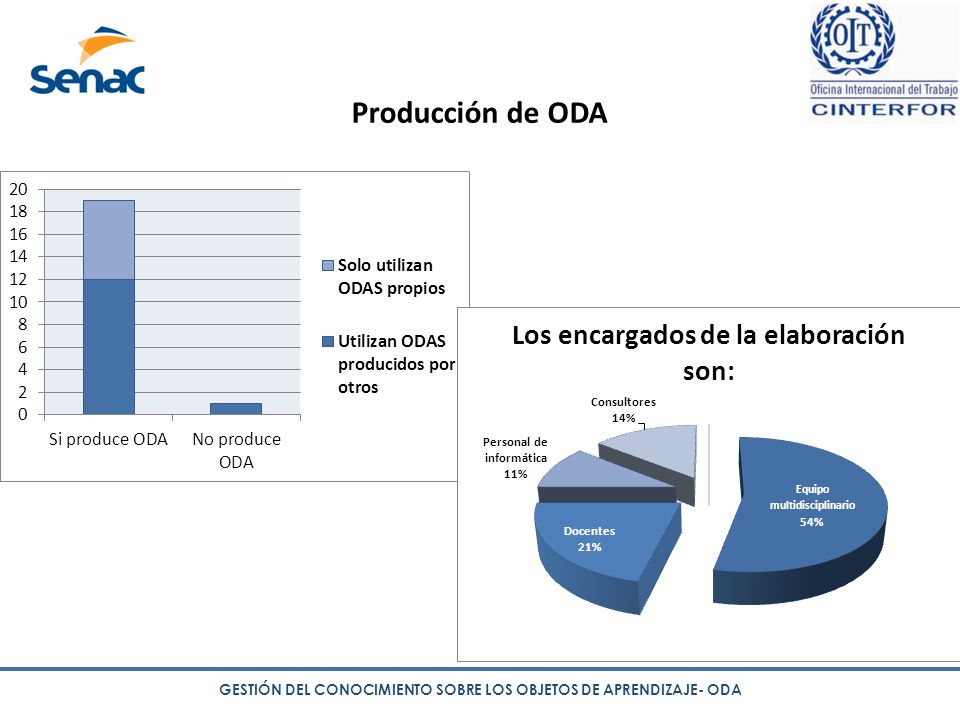 Senac

OIT
Oficina Internacional del Trabajo
CINTERFOR

Producción de ODA

20
18
16
14
12
10
8
6
4
2
0

Si produce ODA
No produce ODA

Solo utilizan ODAS propios
Utilizan ODAS producidos por otros

Los encargados de la elaboración son:

Consultores 14%
Personal de informática 11%
Docentes 21%
Equipo multidisciplinario 54%

GESTIÓN DEL CONOCIMIENTO SOBRE LOS OBJETOS DE APRENDIZAJE- ODA